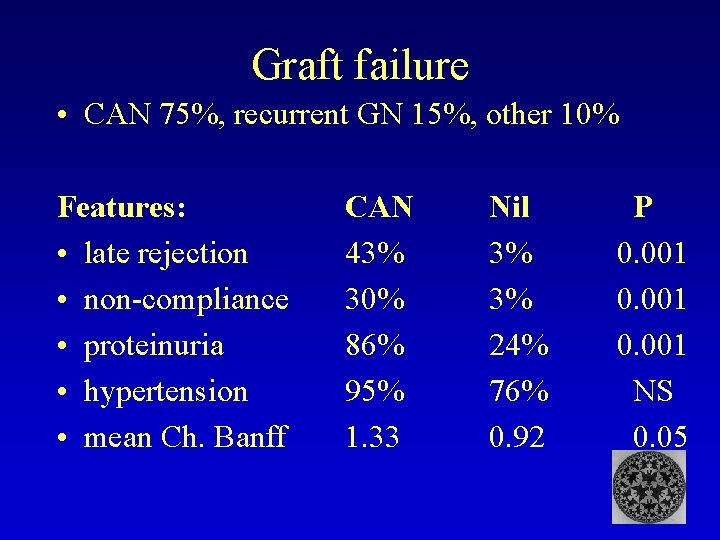 Graft failure

• CAN 75%, recurrent GN 15%, other 10%

| Features: | CAN | Nil | P |
|---|---|---|---|
| • late rejection | 43% | 3% | 0.001 |
| • non-compliance | 30% | 3% | 0.001 |
| • proteinuria | 86% | 24% | 0.001 |
| • hypertension | 95% | 76% | NS |
| • mean Ch. Banff | 1.33 | 0.92 | 0.05 |